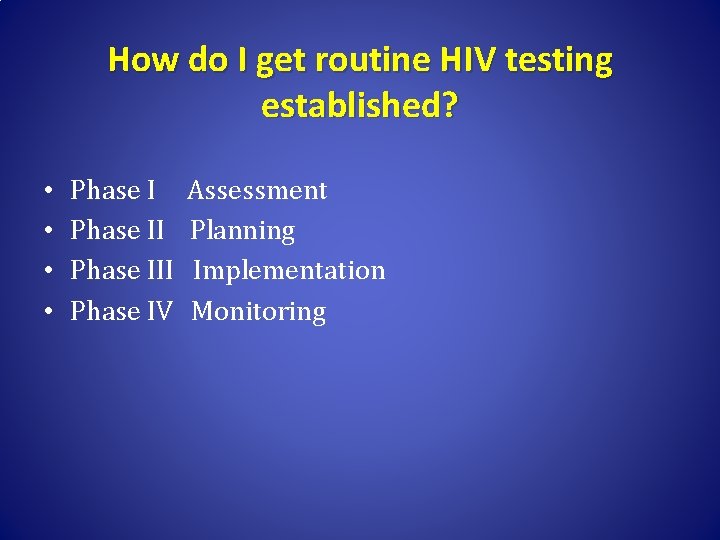 How do I get routine HIV testing established?

• Phase I Assessment
• Phase II Planning
• Phase III Implementation
• Phase IV Monitoring